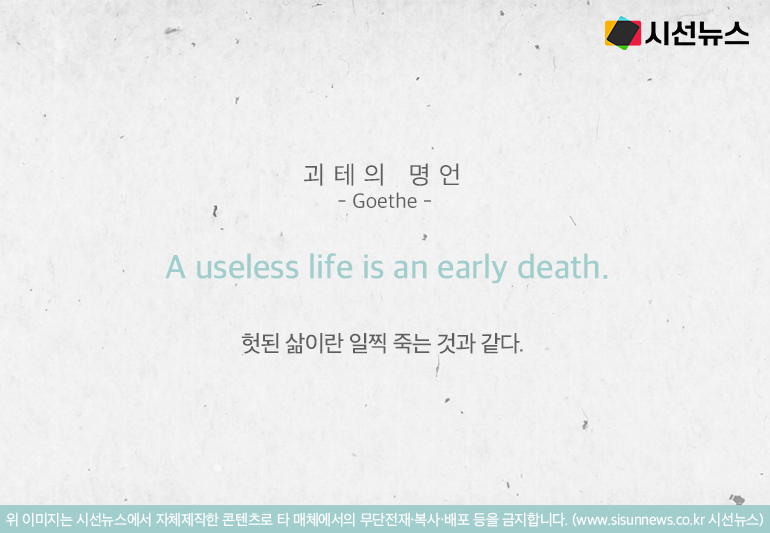 시선뉴스

괴테의 명언
- Goethe -

A useless life is an early death.

헛된 삶이란 일찍 죽는 것과 같다.

위 이미지는 시선뉴스에서 자체제작한 콘텐츠로 타 매체에서의 무단전재·복사·배포 등을 금지합니다. (www.sisunnews.co.kr 시선뉴스)